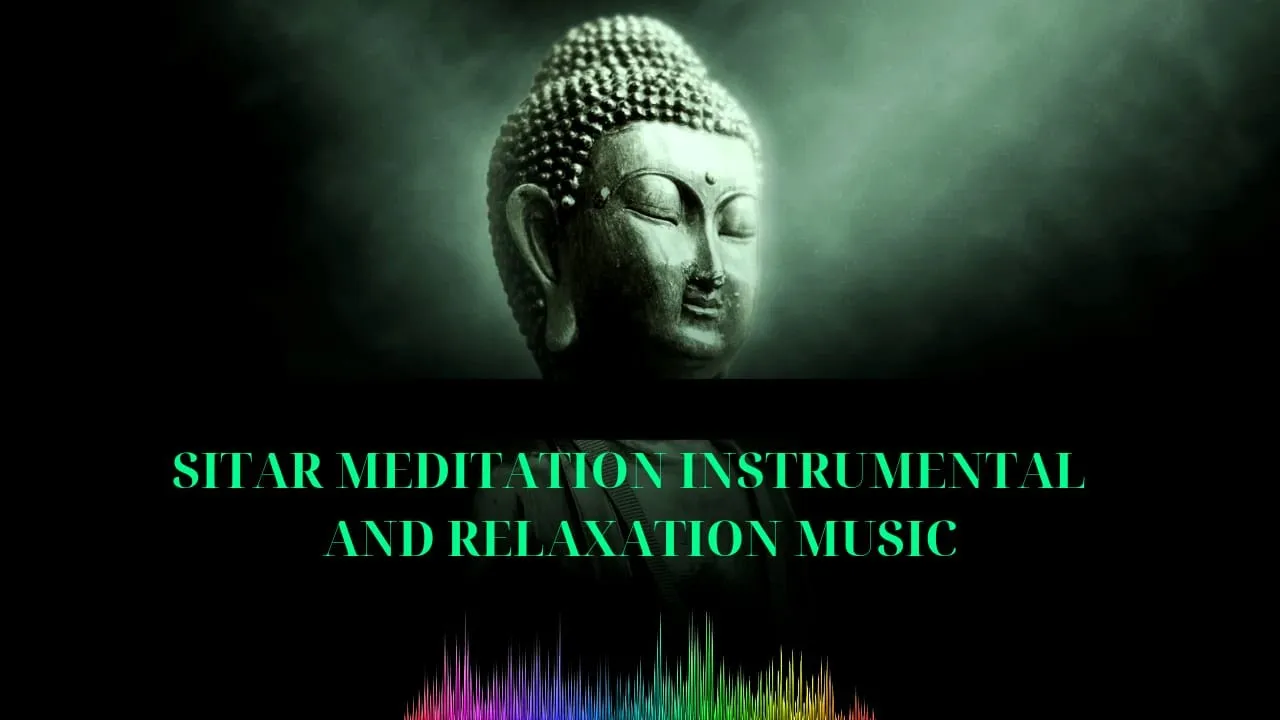 SITAR MEDITATION INSTRUMENTAL AND RELAXATION MUSIC